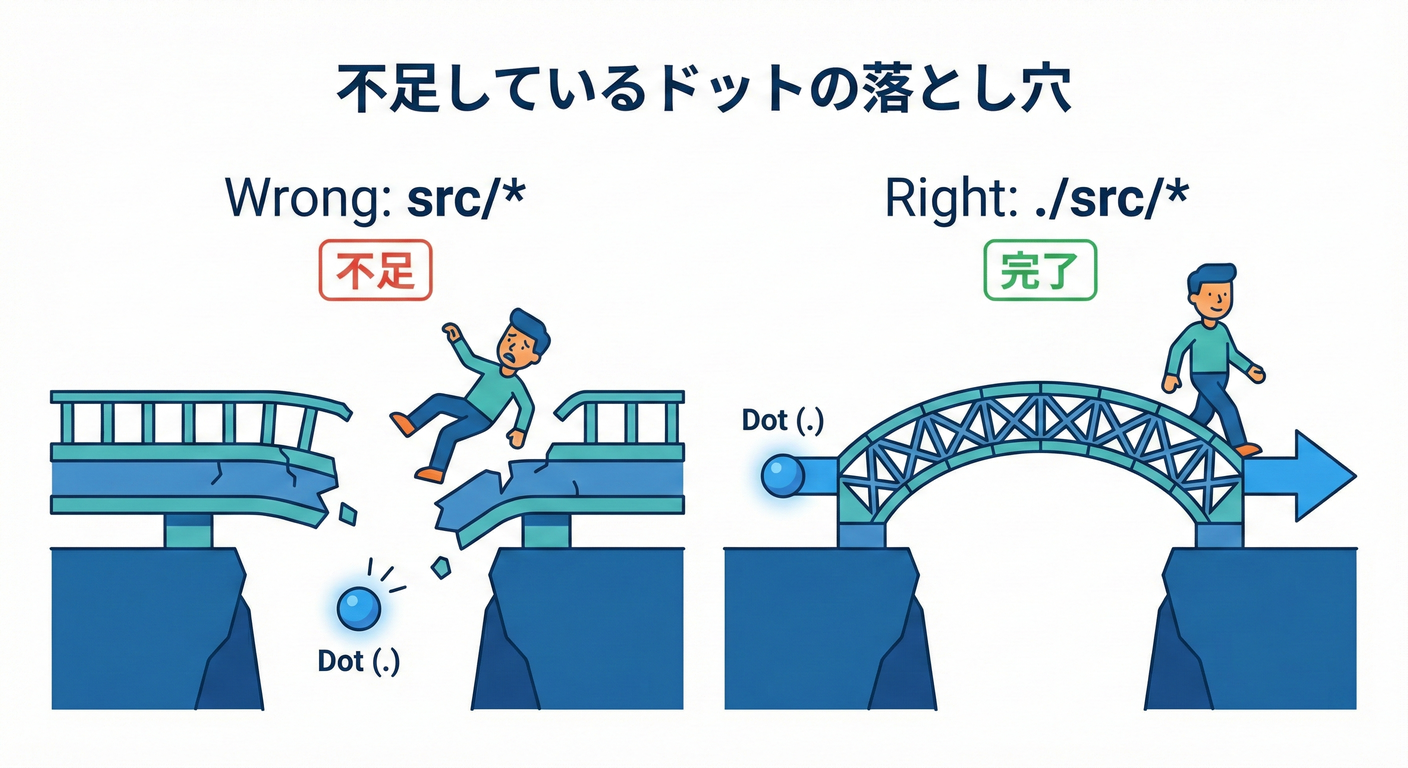 不足しているドットの落とし穴

Wrong: src/*

不足

Dot (.)

Right: ./src/*

完了

Dot (.)